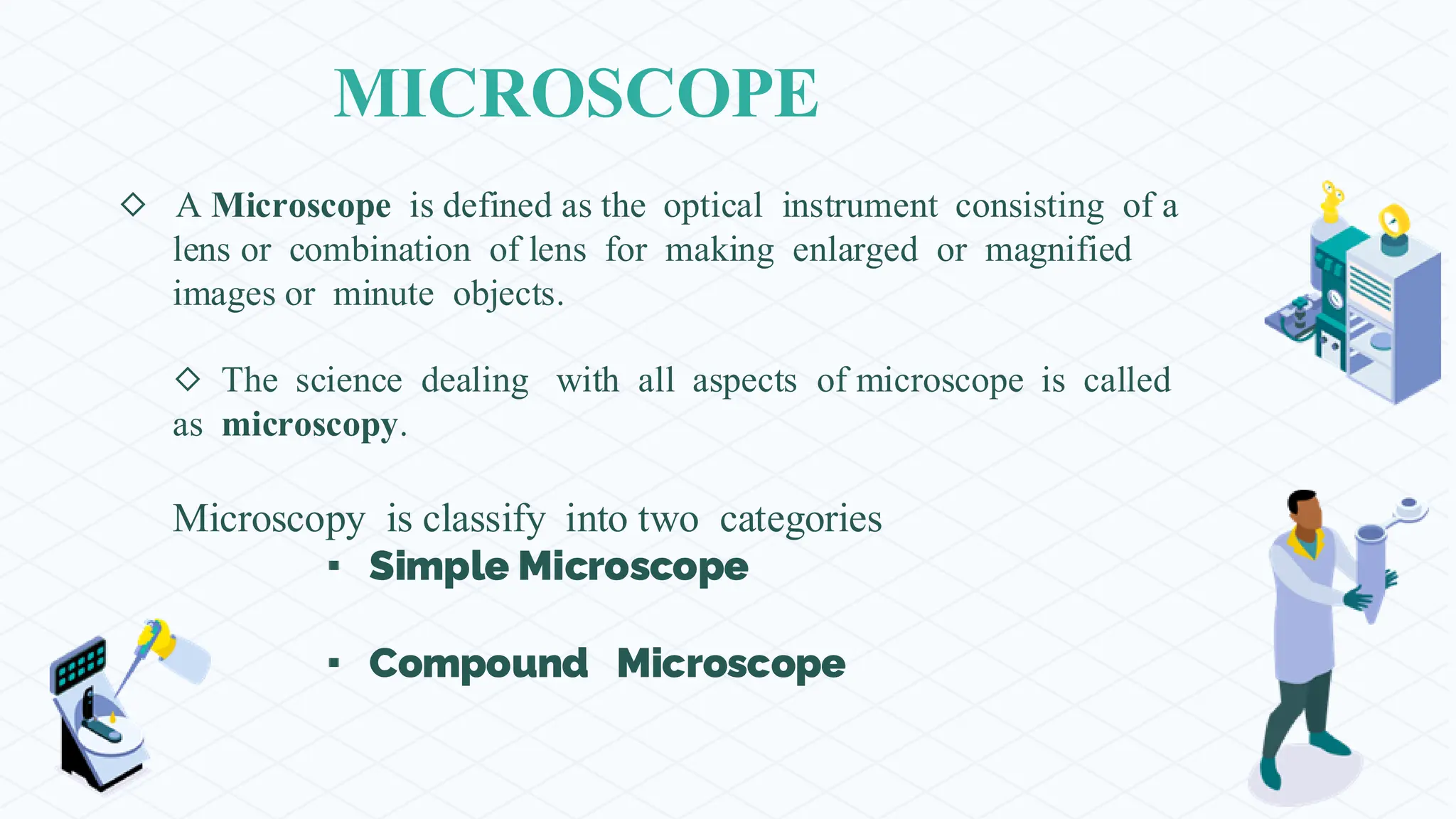 MICROSCOPE

◇ A Microscope is defined as the optical instrument consisting of a lens or combination of lens for making enlarged or magnified images or minute objects.

◇ The science dealing with all aspects of microscope is called as microscopy.

Microscopy is classify into two categories

▪ Simple Microscope

▪ Compound Microscope